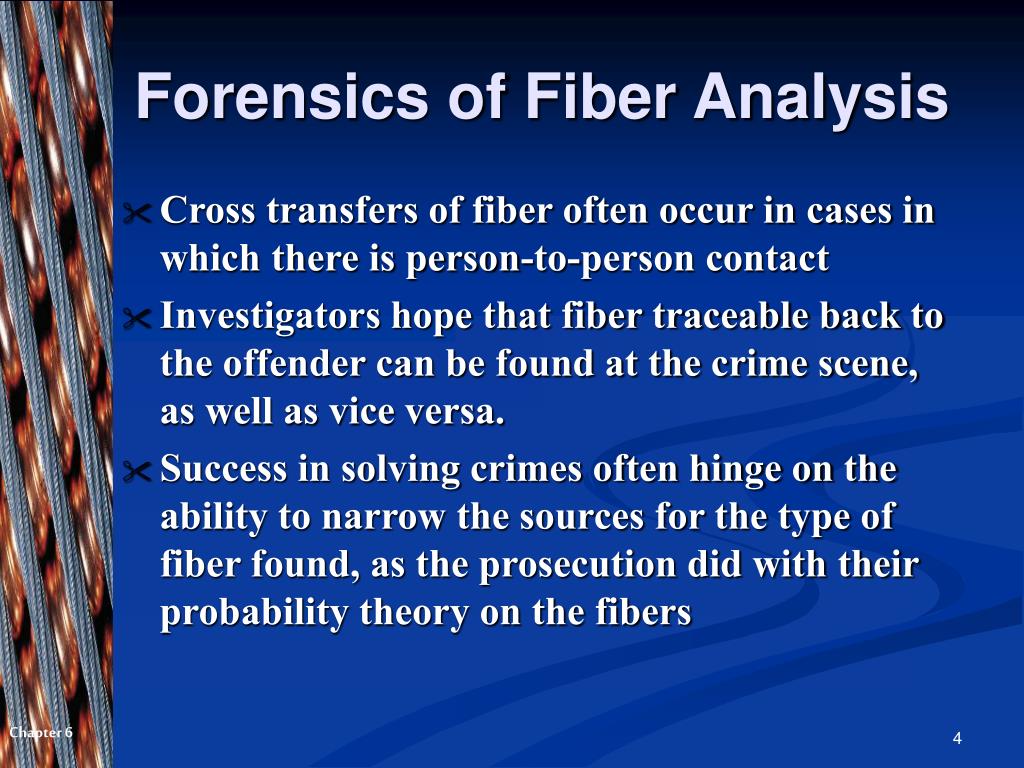 Forensics of Fiber Analysis

Cross transfers of fiber often occur in cases in which there is person-to-person contact

Investigators hope that fiber traceable back to the offender can be found at the crime scene, as well as vice versa.

Success in solving crimes often hinge on the ability to narrow the sources for the type of fiber found, as the prosecution did with their probability theory on the fibers

Chapter 6

4